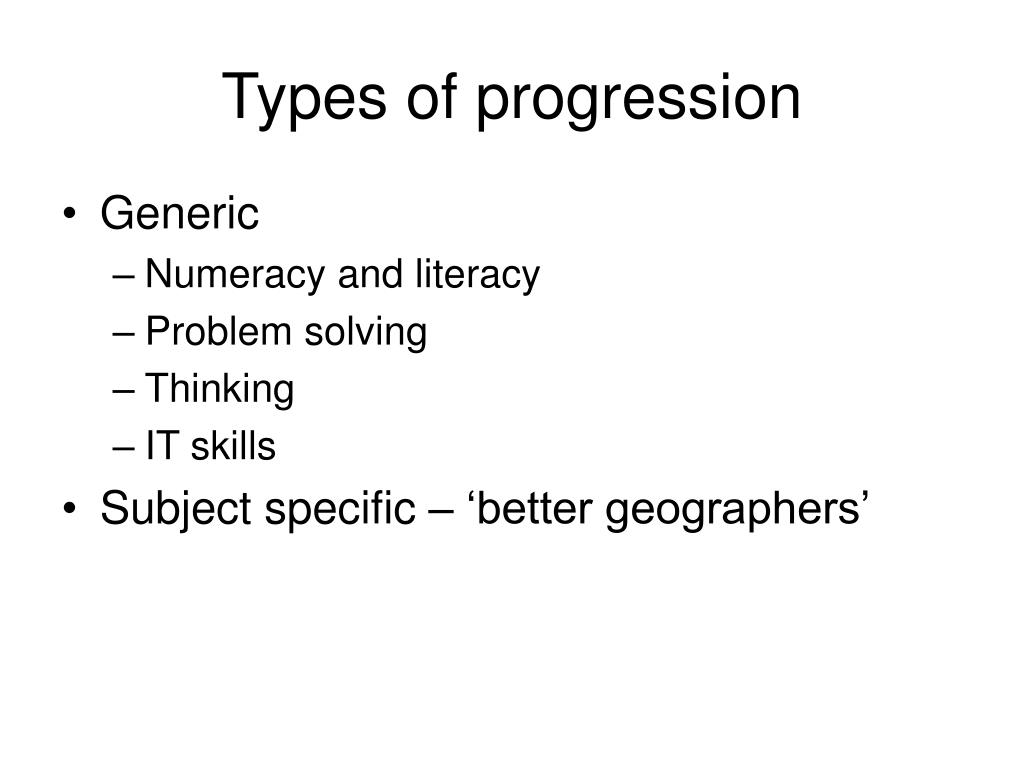 Types of progression

• Generic
– Numeracy and literacy
– Problem solving
– Thinking
– IT skills
• Subject specific – ‘better geographers’